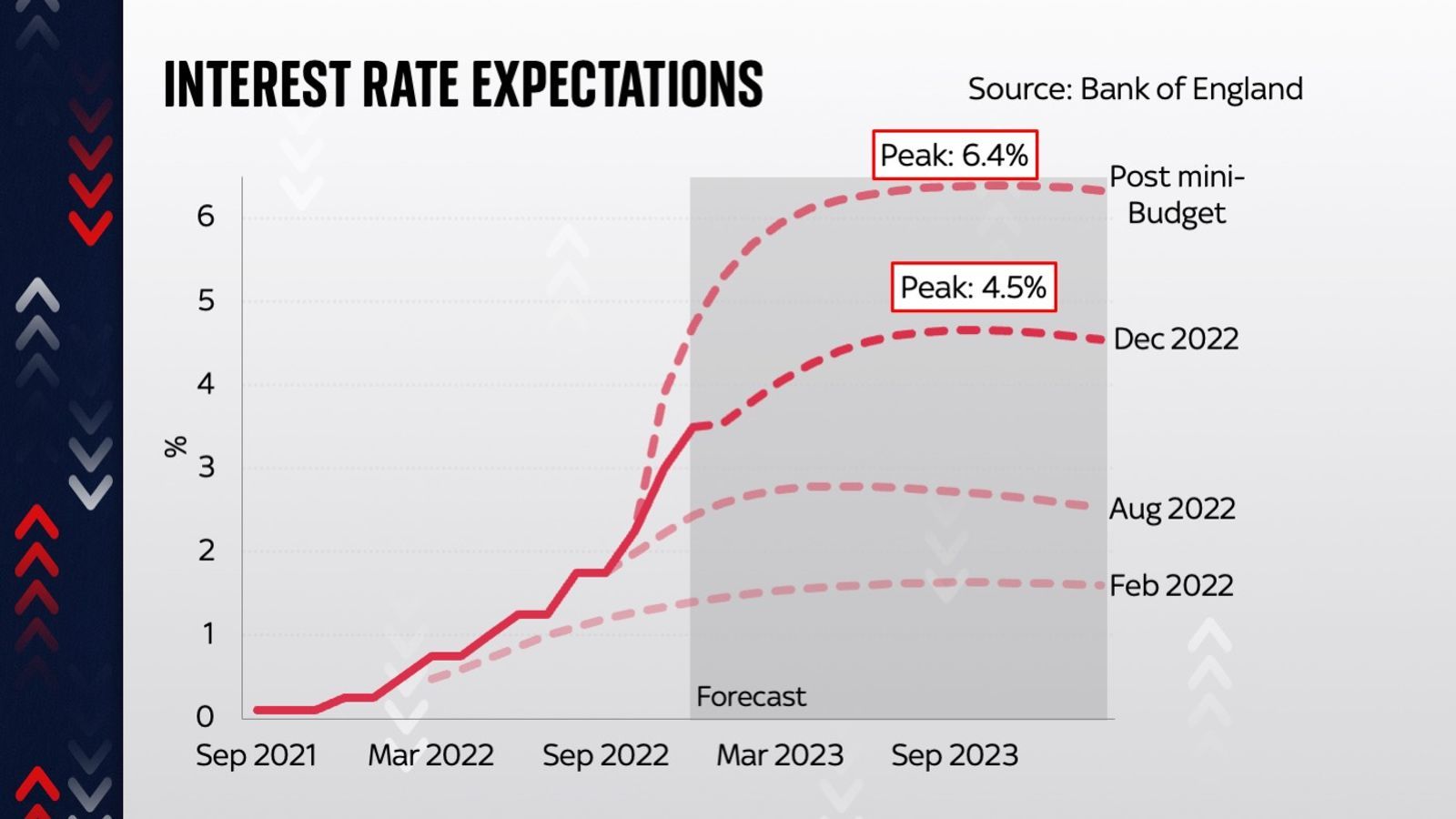 INTEREST RATE EXPECTATIONS

Source: Bank of England

Peak: 6.4%

Post mini-Budget

Peak: 4.5%

Dec 2022

Aug 2022

Feb 2022

%

6
5
4
3
2
1
0

Forecast

Sep 2021
Mar 2022
Sep 2022
Mar 2023
Sep 2023